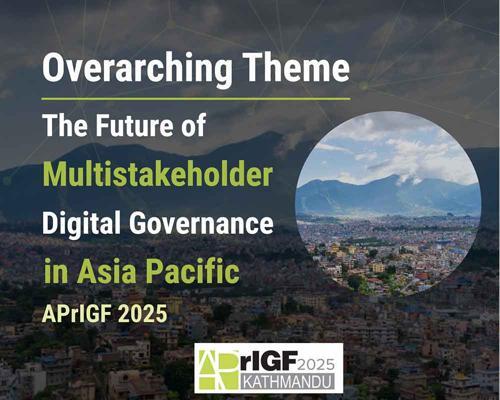 Overarching Theme

The Future of Multistakeholder Digital Governance in Asia Pacific

APrIGF 2025

APrIGF 2025 KATHMANDU